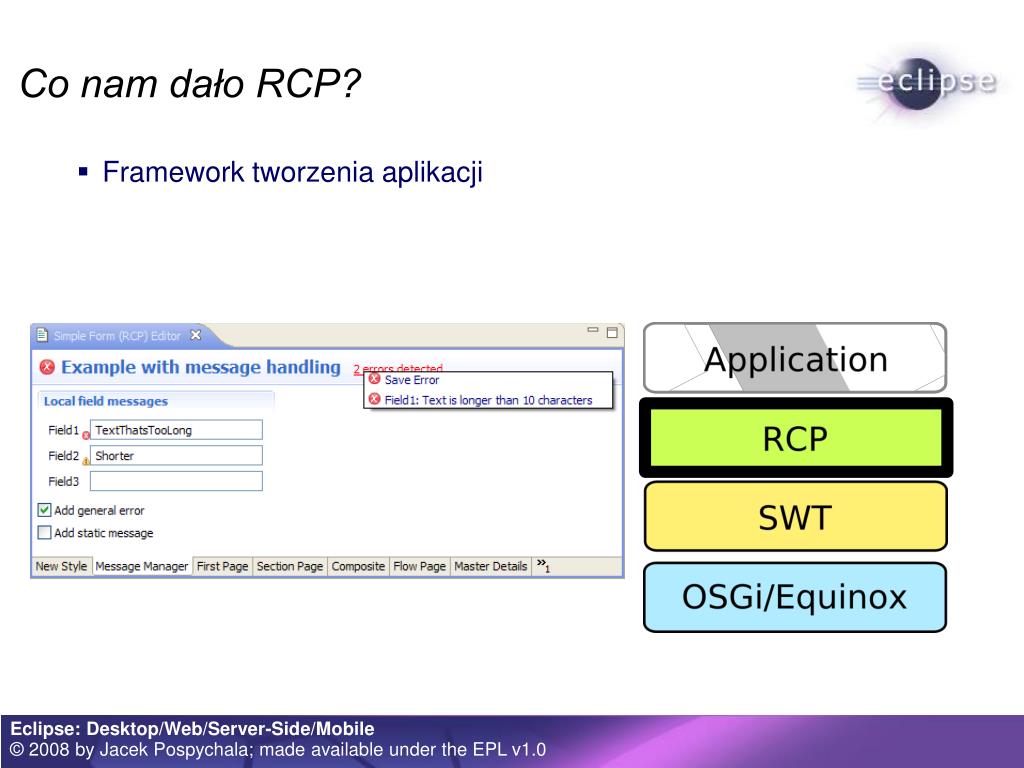 Co nam dało RCP?

eclipse

▪ Framework tworzenia aplikacji

Simple Form (RCP) Editor

Example with message handling

2 errors detected

Save Error

Field1: Text is longer than 10 characters

Local field messages

Field1 TextThatsTooLong

Field2 Shorter

Field3

Add general error

Add static message

New Style | Message Manager | First Page | Section Page | Composite | Flow Page | Master Details | »1

Application

RCP

SWT

OSGi/Equinox

Eclipse: Desktop/Web/Server-Side/Mobile
© 2008 by Jacek Pospychala; made available under the EPL v1.0